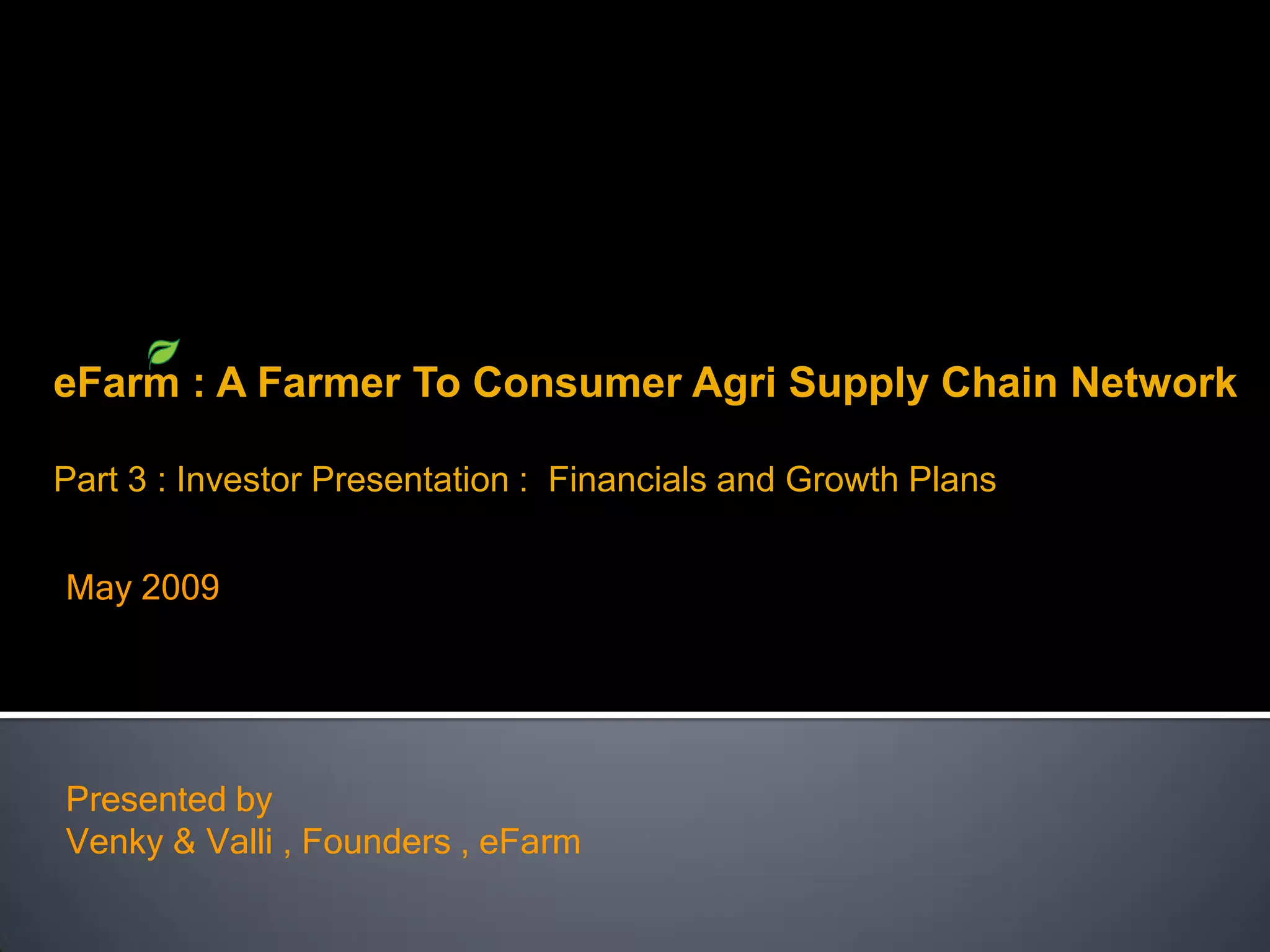 eFarm : A Farmer To Consumer Agri Supply Chain Network

Part 3 : Investor Presentation : Financials and Growth Plans

May 2009

Presented by
Venky & Valli , Founders , eFarm